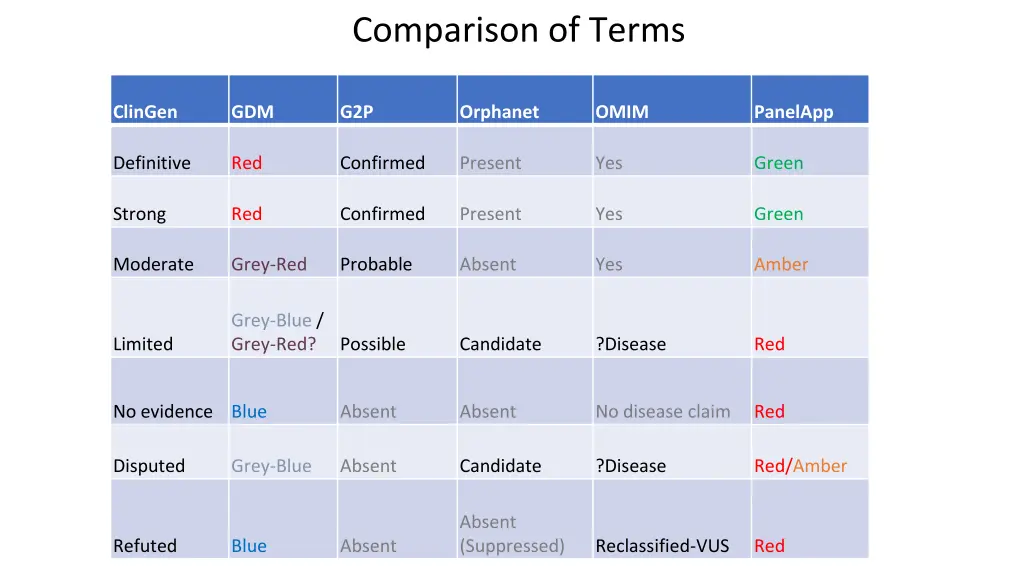 Comparison of Terms

| ClinGen | GDM | G2P | Orphanet | OMIM | PanelApp |
|---|---|---|---|---|---|
| Definitive | Red | Confirmed | Present | Yes | Green |
| Strong | Red | Confirmed | Present | Yes | Green |
| Moderate | Grey-Red | Probable | Absent | Yes | Amber |
| Limited | Grey-Blue / Grey-Red? | Possible | Candidate | ?Disease | Red |
| No evidence | Blue | Absent | Absent | No disease claim | Red |
| Disputed | Grey-Blue | Absent | Candidate | ?Disease | Red/Amber |
| Refuted | Blue | Absent | Absent (Suppressed) | Reclassified-VUS | Red |